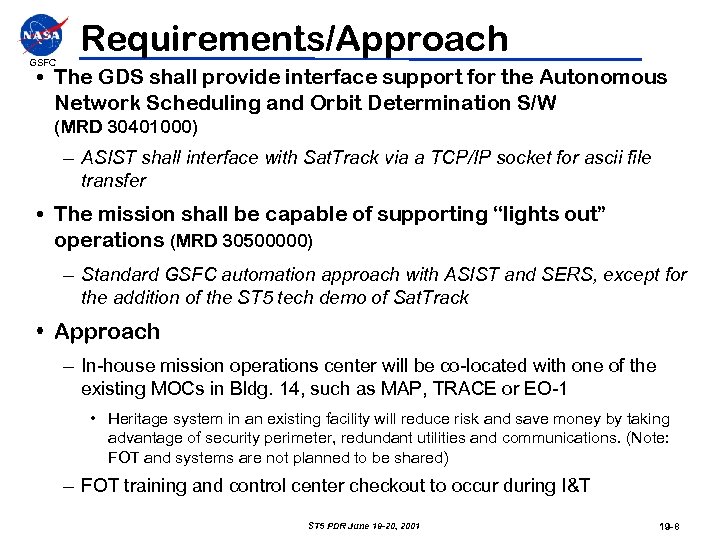 NASA
GSFC

Requirements/Approach

• The GDS shall provide interface support for the Autonomous Network Scheduling and Orbit Determination S/W (MRD 30401000)

– ASIST shall interface with SatTrack via a TCP/IP socket for ascii file transfer

• The mission shall be capable of supporting "lights out" operations (MRD 30500000)

– Standard GSFC automation approach with ASIST and SERS, except for the addition of the ST5 tech demo of SatTrack

• Approach

– In-house mission operations center will be co-located with one of the existing MOCs in Bldg. 14, such as MAP, TRACE or EO-1

• Heritage system in an existing facility will reduce risk and save money by taking advantage of security perimeter, redundant utilities and communications. (Note: FOT and systems are not planned to be shared)

– FOT training and control center checkout to occur during I&T

ST5 PDR June 19-20, 2001

19-8